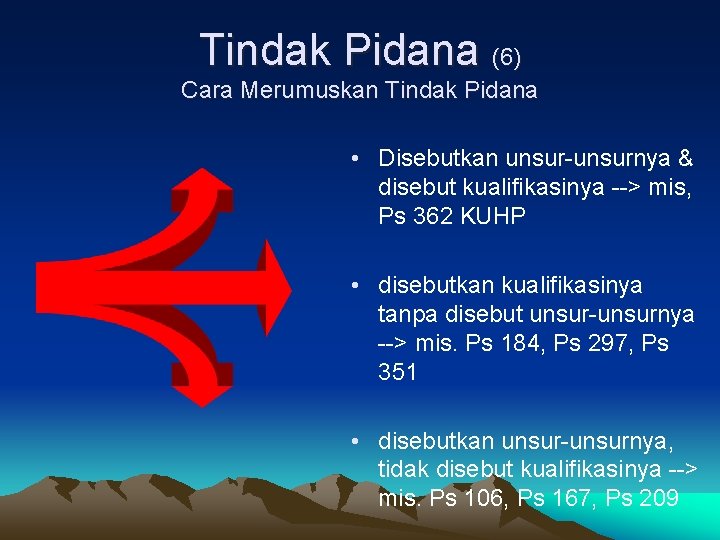 Tindak Pidana (6)
Cara Merumuskan Tindak Pidana

• Disebutkan unsur-unsurnya & disebut kualifikasinya --> mis, Ps 362 KUHP

• disebutkan kualifikasinya tanpa disebut unsur-unsurnya --> mis. Ps 184, Ps 297, Ps 351

• disebutkan unsur-unsurnya, tidak disebut kualifikasinya --> mis. Ps 106, Ps 167, Ps 209